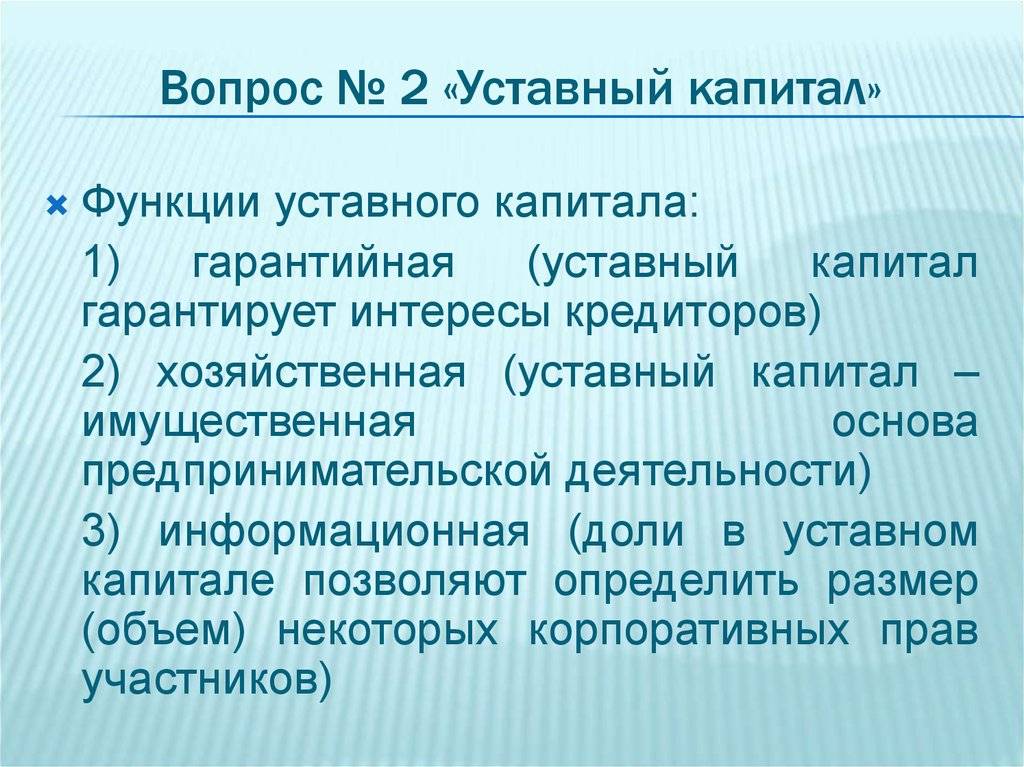 Вопрос № 2 «Уставный капитал»

Функции уставного капитала:

1) гарантийная (уставный капитал гарантирует интересы кредиторов)

2) хозяйственная (уставный капитал – имущественная основа предпринимательской деятельности)

3) информационная (доли в уставном капитале позволяют определить размер (объем) некоторых корпоративных прав участников)